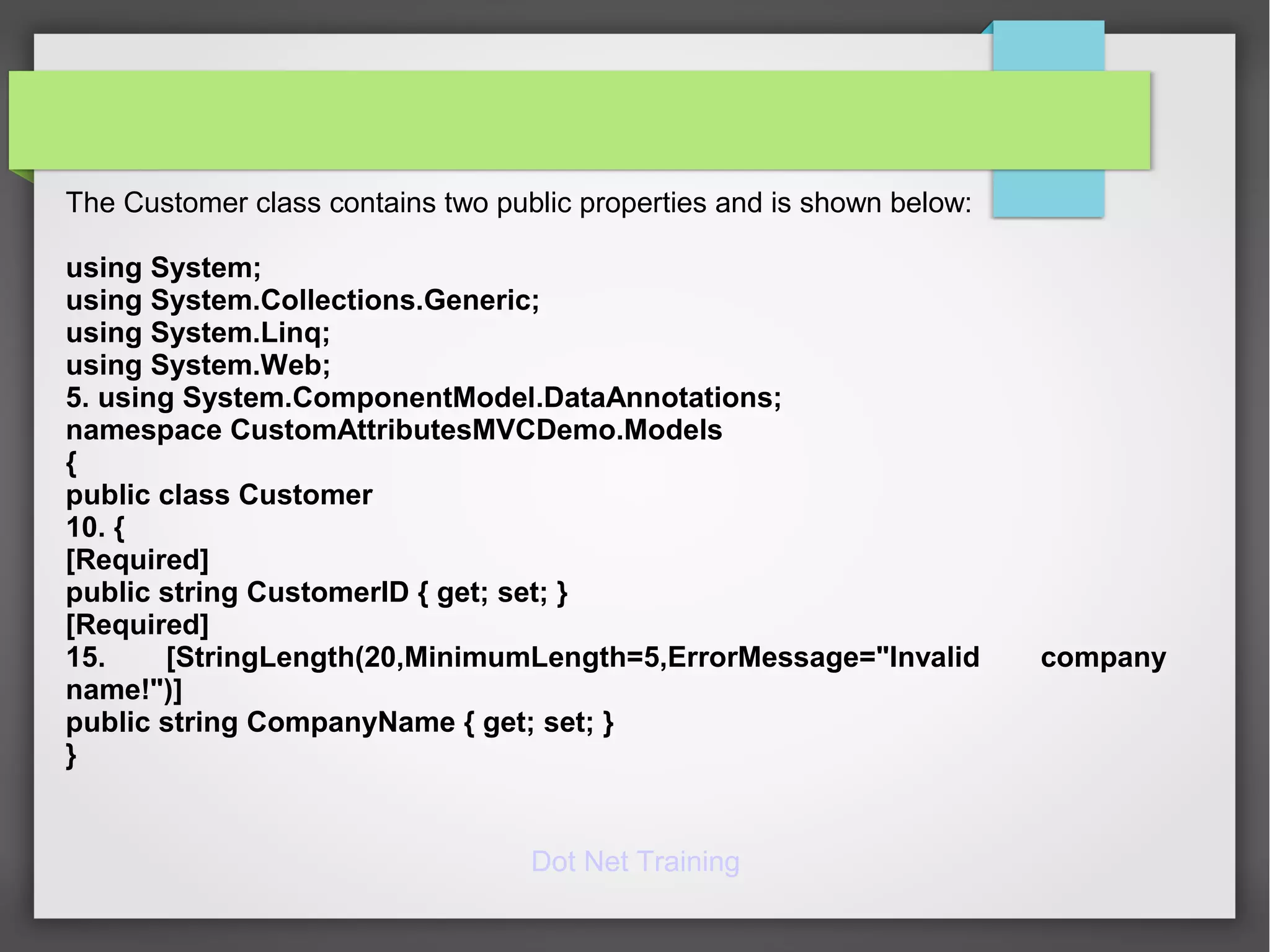 The Customer class contains two public properties and is shown below:

using System;
using System.Collections.Generic;
using System.Linq;
using System.Web;
5. using System.ComponentModel.DataAnnotations;
namespace CustomAttributesMVCDemo.Models
{
public class Customer
10. {
[Required]
public string CustomerID { get; set; }
[Required]
15. [StringLength(20,MinimumLength=5,ErrorMessage="Invalid company name!")]
public string CompanyName { get; set; }
}

Dot Net Training